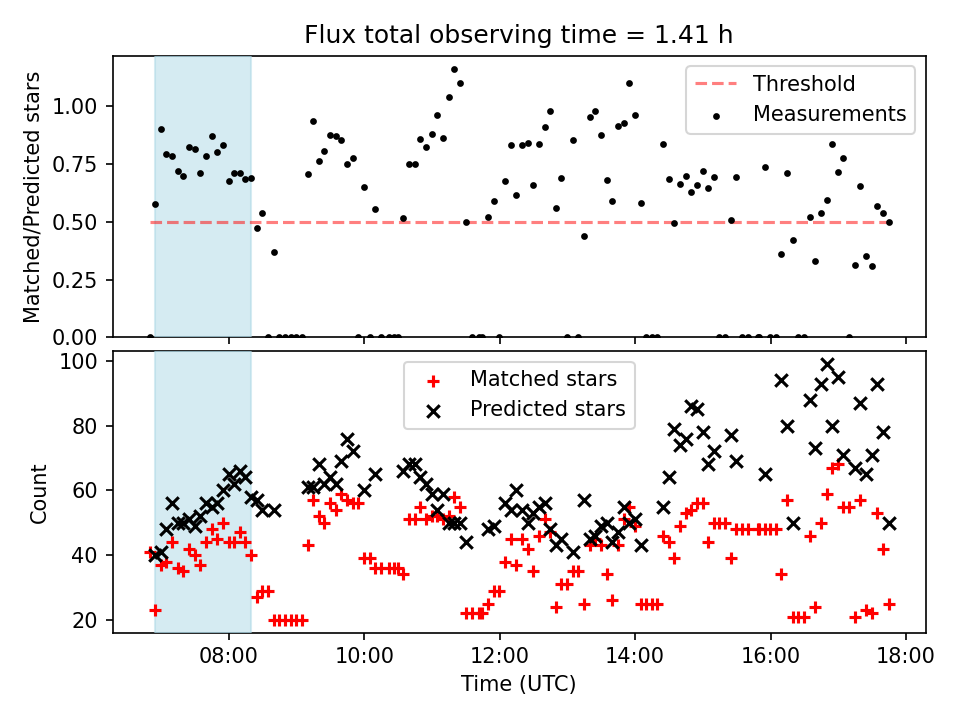 Flux total observing time = 1.41 h

Matched/Predicted stars

1.00
0.75
0.50
0.25
0.00

Threshold
Measurements

Count

100
80
60
40
20

Matched stars
Predicted stars

08:00
10:00
12:00
14:00
16:00
18:00

Time (UTC)